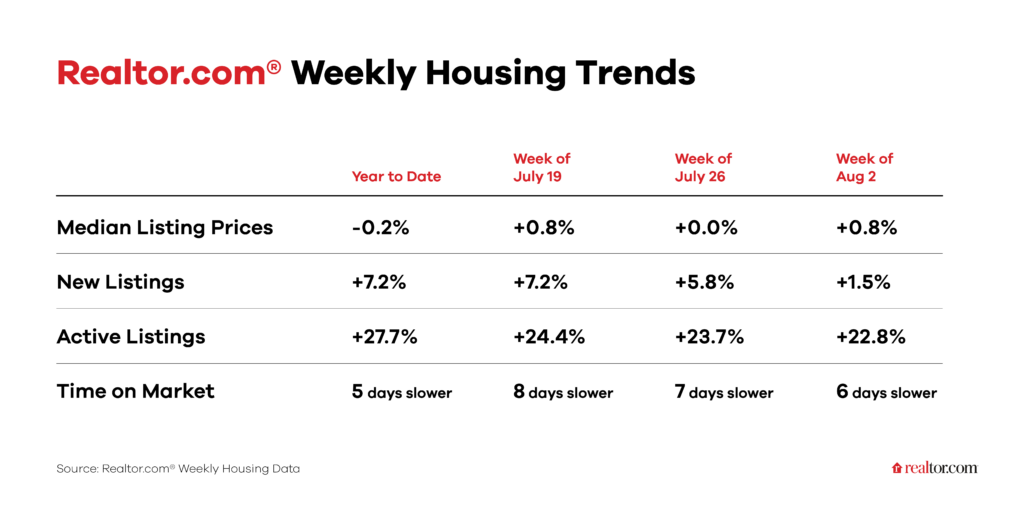 Realtor.com® Weekly Housing Trends

| | Year to Date | Week of July 19 | Week of July 26 | Week of Aug 2 |
|---|---|---|---|---|
| Median Listing Prices | -0.2% | +0.8% | +0.0% | +0.8% |
| New Listings | +7.2% | +7.2% | +5.8% | +1.5% |
| Active Listings | +27.7% | +24.4% | +23.7% | +22.8% |
| Time on Market | 5 days slower | 8 days slower | 7 days slower | 6 days slower |

Source: Realtor.com® Weekly Housing Data

realtor.com